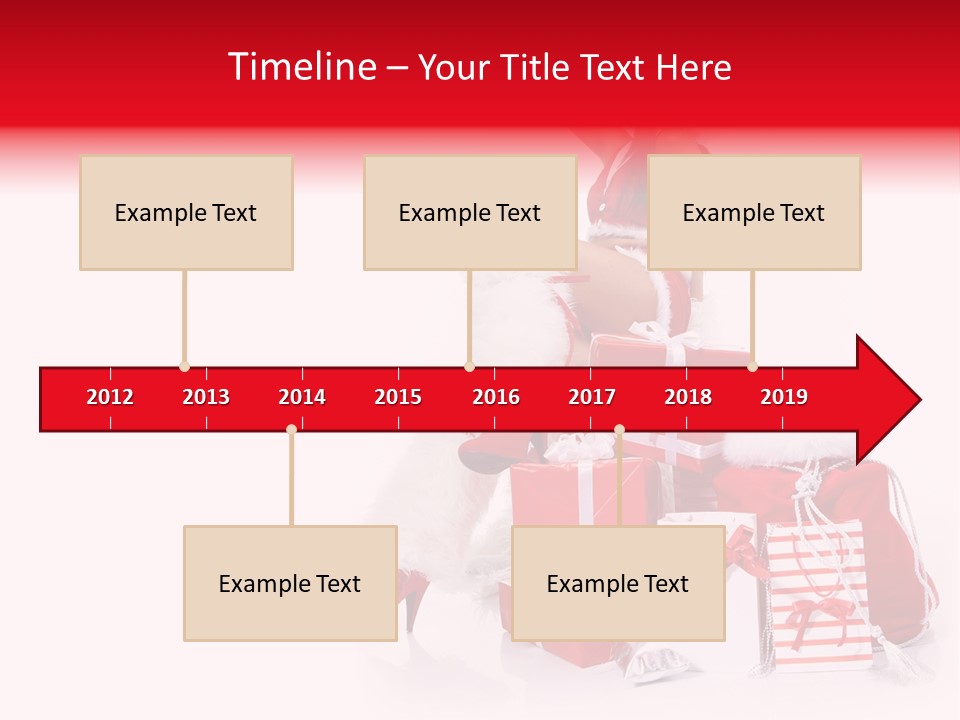 Timeline – Your Title Text Here

Example Text

Example Text

Example Text

2012 2013 2014 2015 2016 2017 2018 2019

Example Text

Example Text